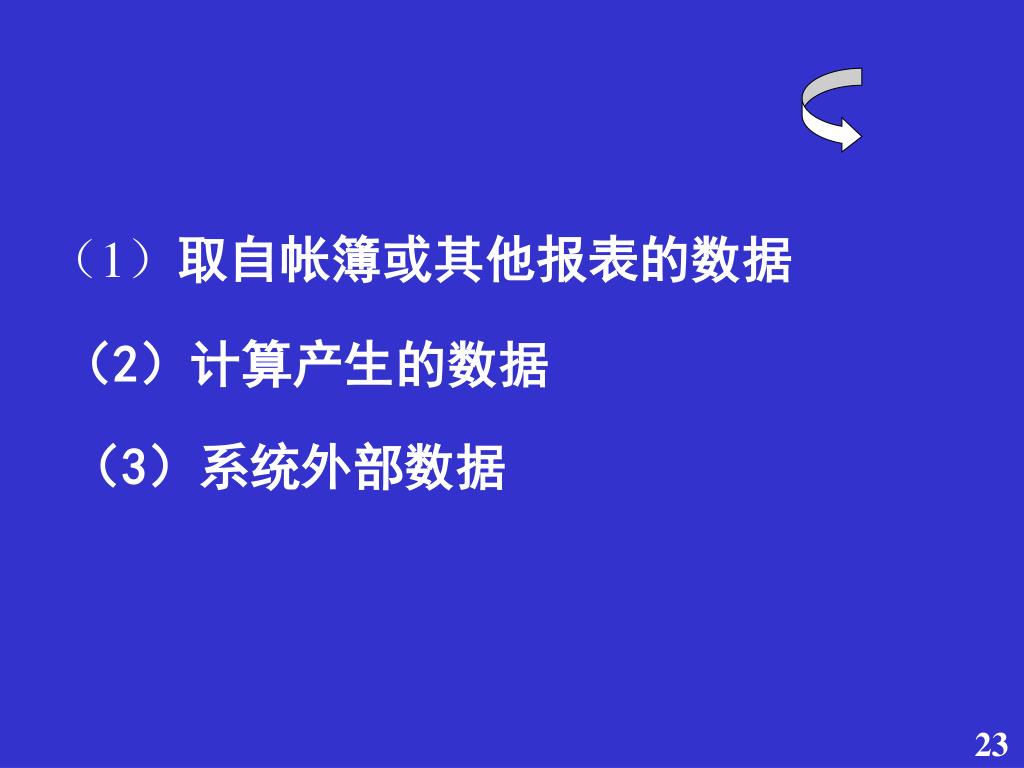 （1）取自帐簿或其他报表的数据

（2）计算产生的数据

（3）系统外部数据

23